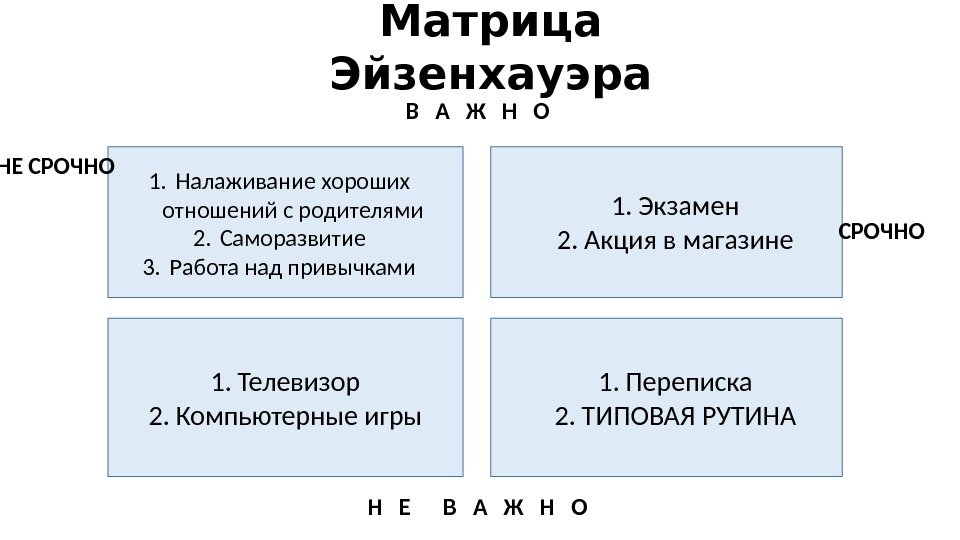 Матрица Эйзенхауэра

В А Ж Н О

НЕ СРОЧНО

1. Налаживание хороших отношений с родителями
2. Саморазвитие
3. Работа над привычками

1. Экзамен
2. Акция в магазине

СРОЧНО

1. Телевизор
2. Компьютерные игры

1. Переписка
2. ТИПОВАЯ РУТИНА

Н Е В А Ж Н О